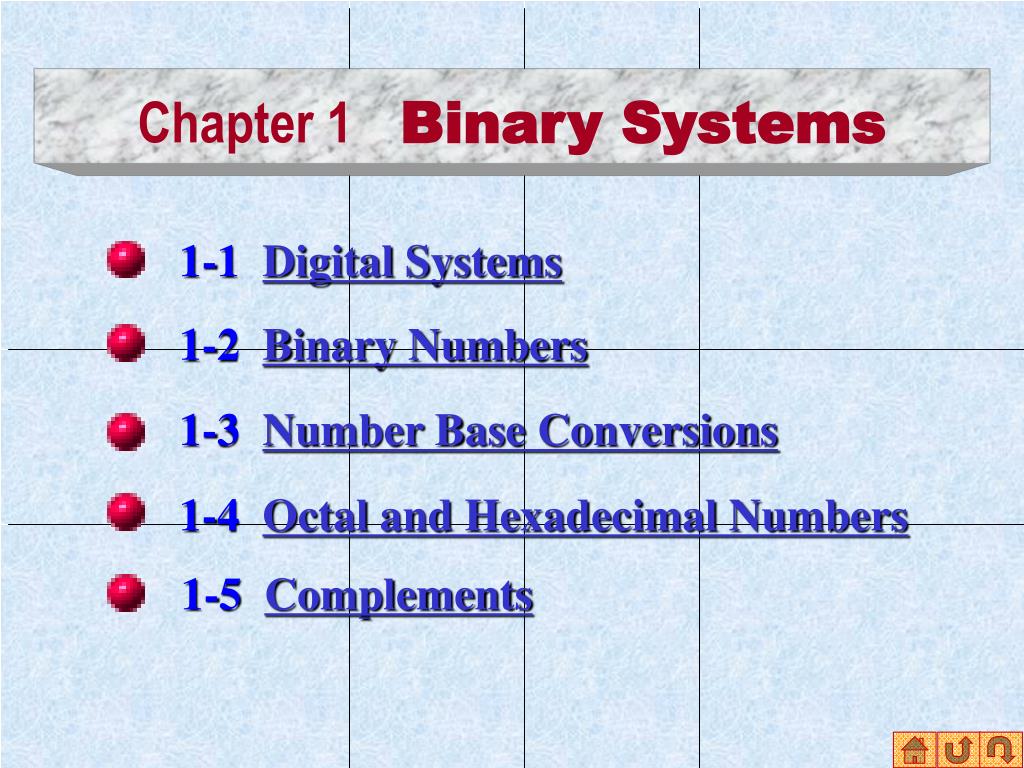 Chapter 1 Binary Systems

1-1 Digital Systems

1-2 Binary Numbers

1-3 Number Base Conversions

1-4 Octal and Hexadecimal Numbers

1-5 Complements